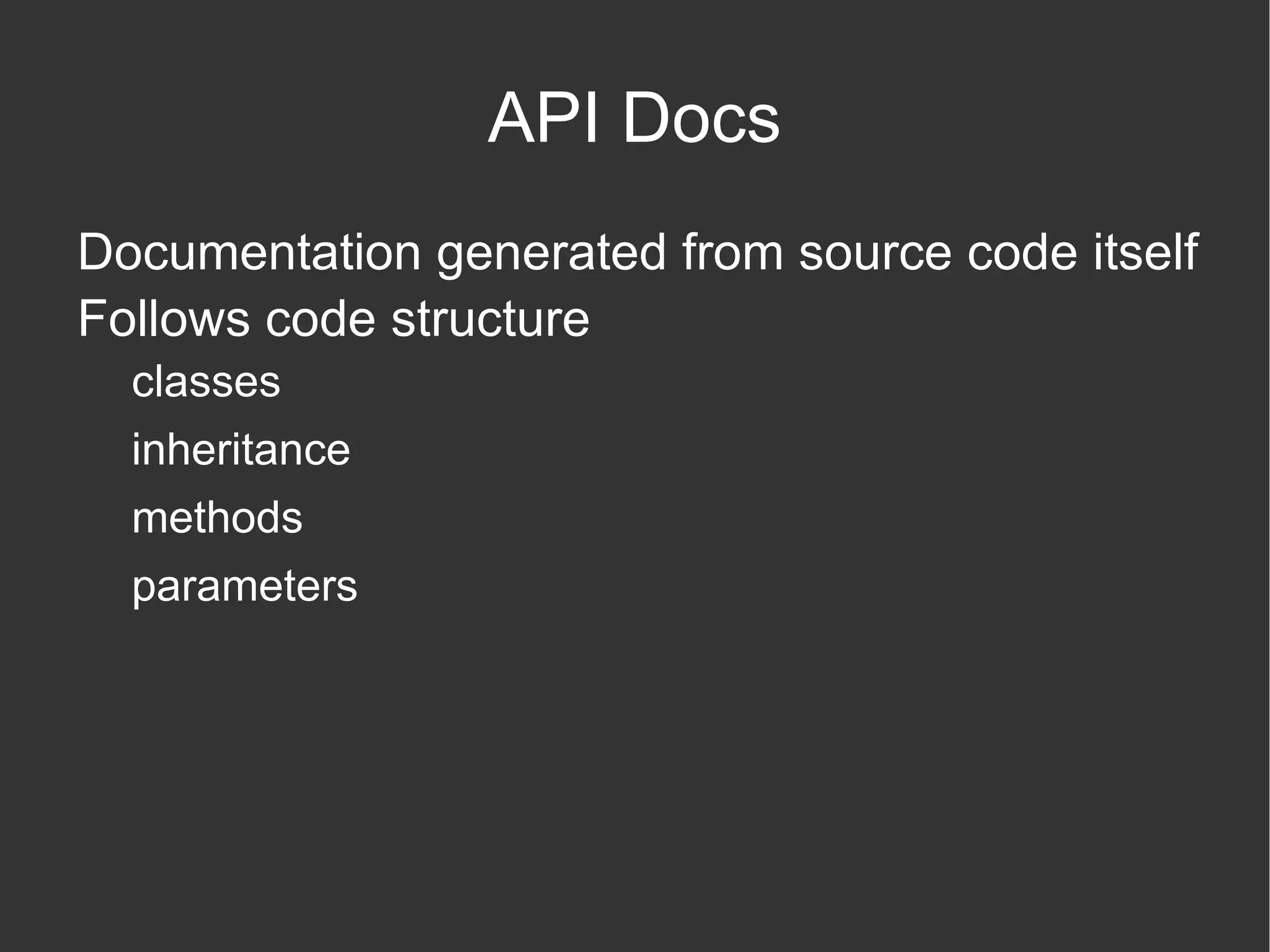 API Docs

Documentation generated from source code itself

Follows code structure

classes

inheritance

methods

parameters